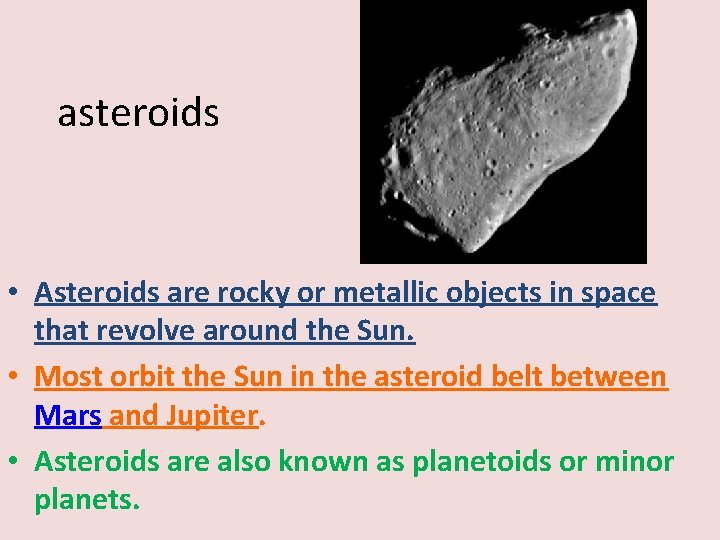 asteroids

• Asteroids are rocky or metallic objects in space that revolve around the Sun.
• Most orbit the Sun in the asteroid belt between Mars and Jupiter.
• Asteroids are also known as planetoids or minor planets.